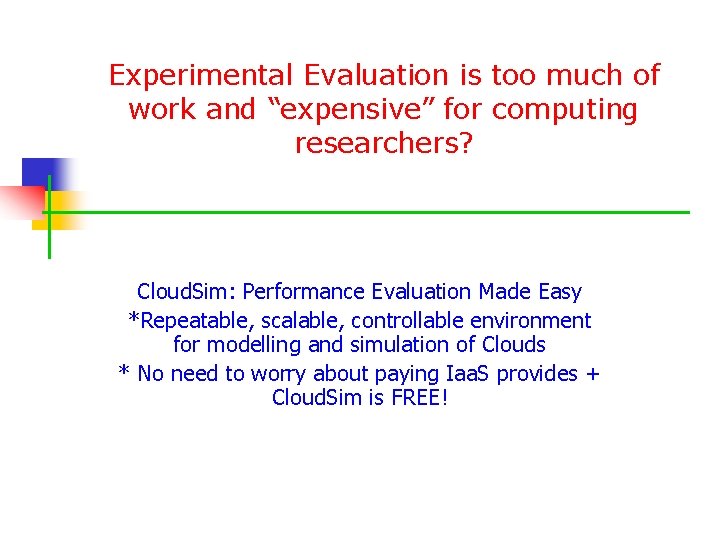 Experimental Evaluation is too much of work and “expensive” for computing researchers?

CloudSim: Performance Evaluation Made Easy
*Repeatable, scalable, controllable environment for modelling and simulation of Clouds
* No need to worry about paying IaaS provides + CloudSim is FREE!